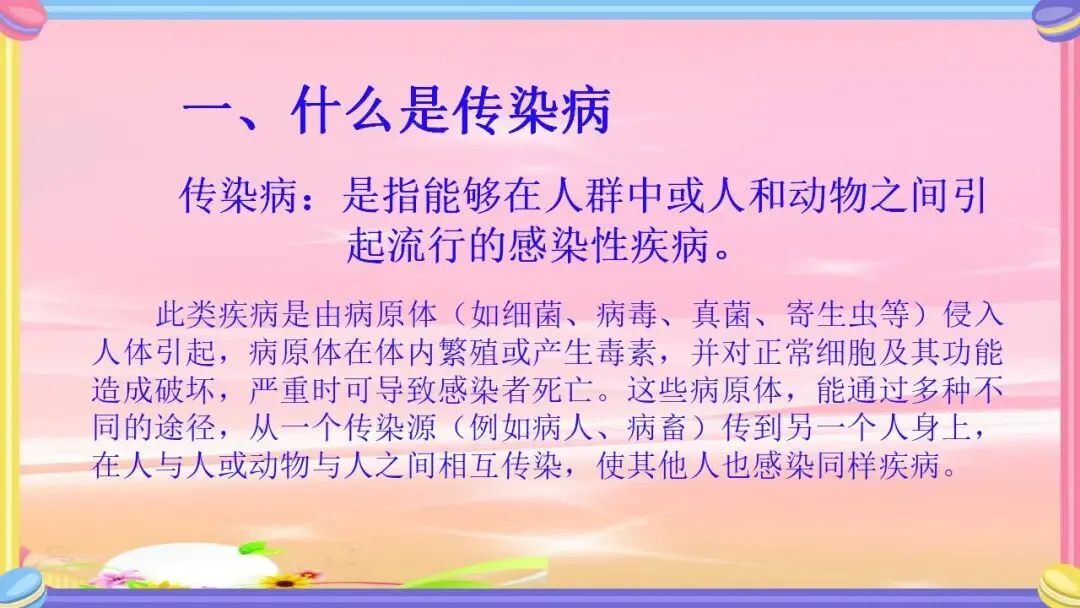 一、什么是传染病

传染病：是指能够在人群中或人和动物之间引起流行的感染性疾病。

此类疾病是由病原体（如细菌、病毒、真菌、寄生虫等）侵入人体引起，病原体在体内繁殖或产生毒素，并对正常细胞及其功能造成破坏，严重时可导致感染者死亡。这些病原体，能通过多种不同的途径，从一个传染源（例如病人、病畜）传到另一个人身上，在人与人或动物与人之间相互传染，使其他人也感染同样疾病。